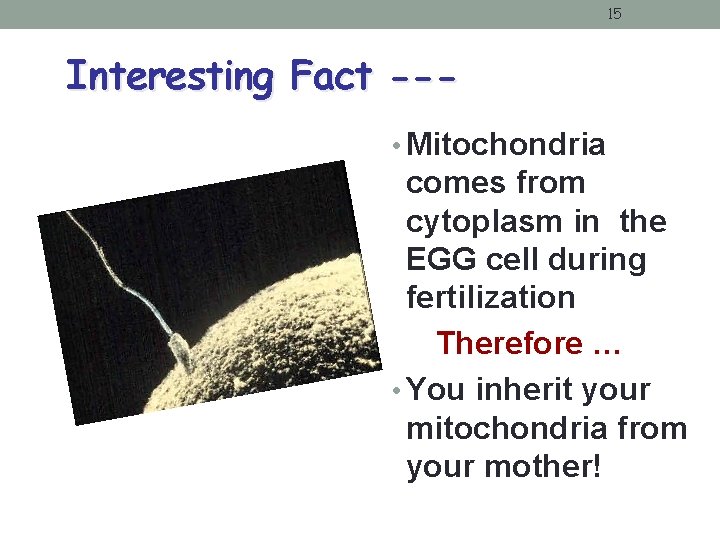 15

Interesting Fact ---

• Mitochondria comes from cytoplasm in the EGG cell during fertilization

Therefore …

• You inherit your mitochondria from your mother!